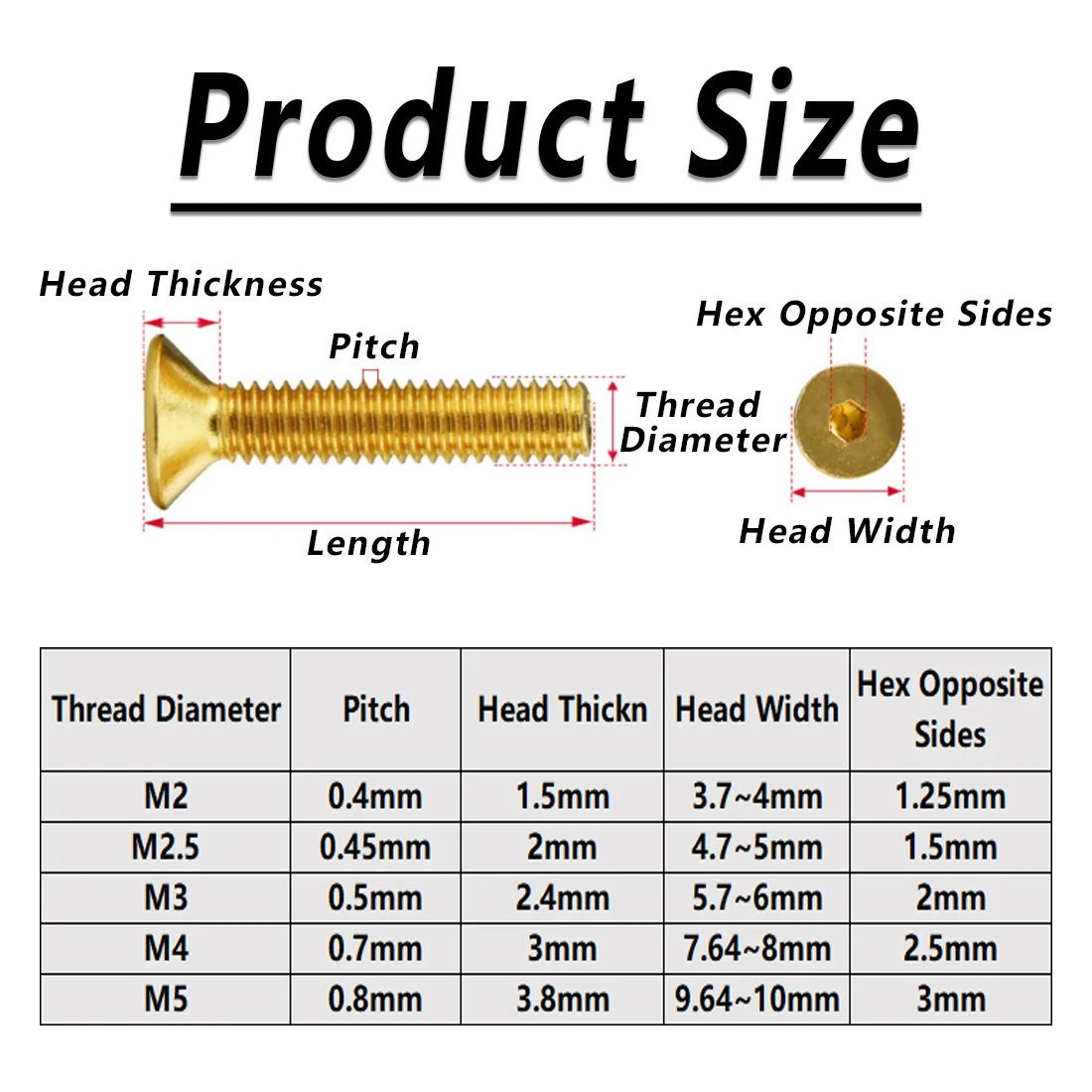 Product Size

Head Thickness

Pitch

Thread Diameter

Length

Hex Opposite Sides

Head Width

| Thread Diameter | Pitch | Head Thickn | Head Width | Hex Opposite Sides |
|---|---|---|---|---|
| M2 | 0.4mm | 1.5mm | 3.7~4mm | 1.25mm |
| M2.5 | 0.45mm | 2mm | 4.7~5mm | 1.5mm |
| M3 | 0.5mm | 2.4mm | 5.7~6mm | 2mm |
| M4 | 0.7mm | 3mm | 7.64~8mm | 2.5mm |
| M5 | 0.8mm | 3.8mm | 9.64~10mm | 3mm |